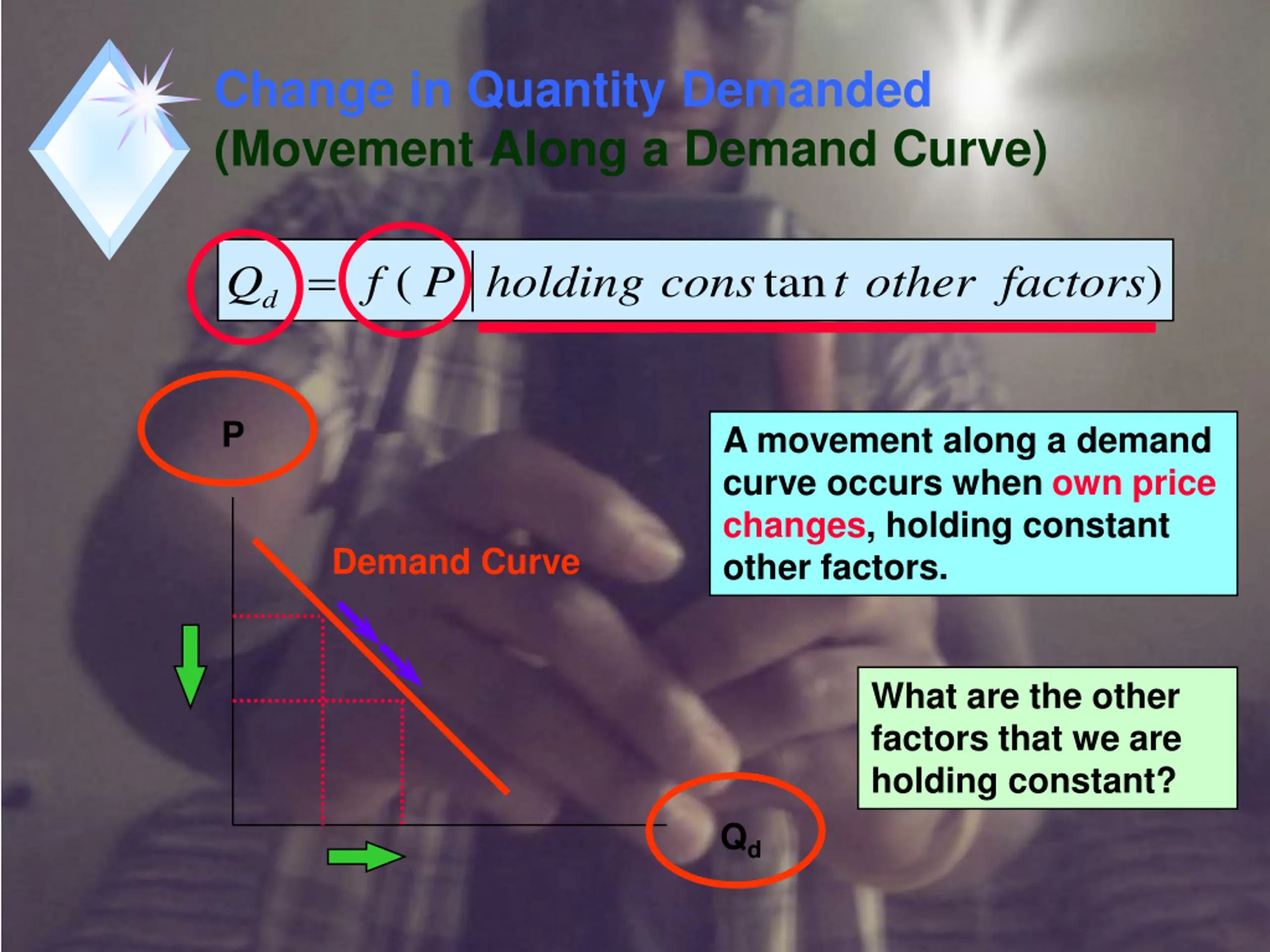 Change in Quantity Demanded
(Movement Along a Demand Curve)

$Q_d = f(P \mid holding\ constant\ other\ factors)$

P

Demand Curve

$Q_d$

A movement along a demand curve occurs when own price changes, holding constant other factors.

What are the other factors that we are holding constant?